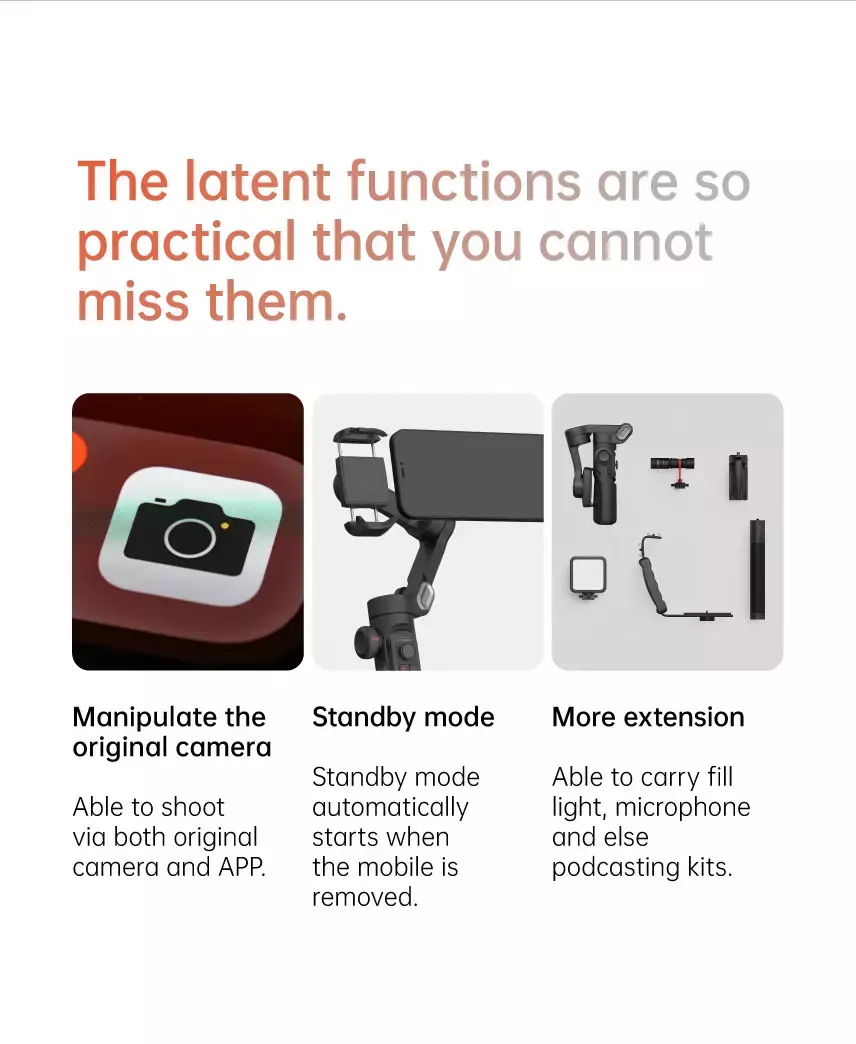 The latent functions are so practical that you cannot miss them.

Manipulate the original camera

Able to shoot via both original camera and APP.

Standby mode

Standby mode automatically starts when the mobile is removed.

More extension

Able to carry fill light, microphone and else podcasting kits.